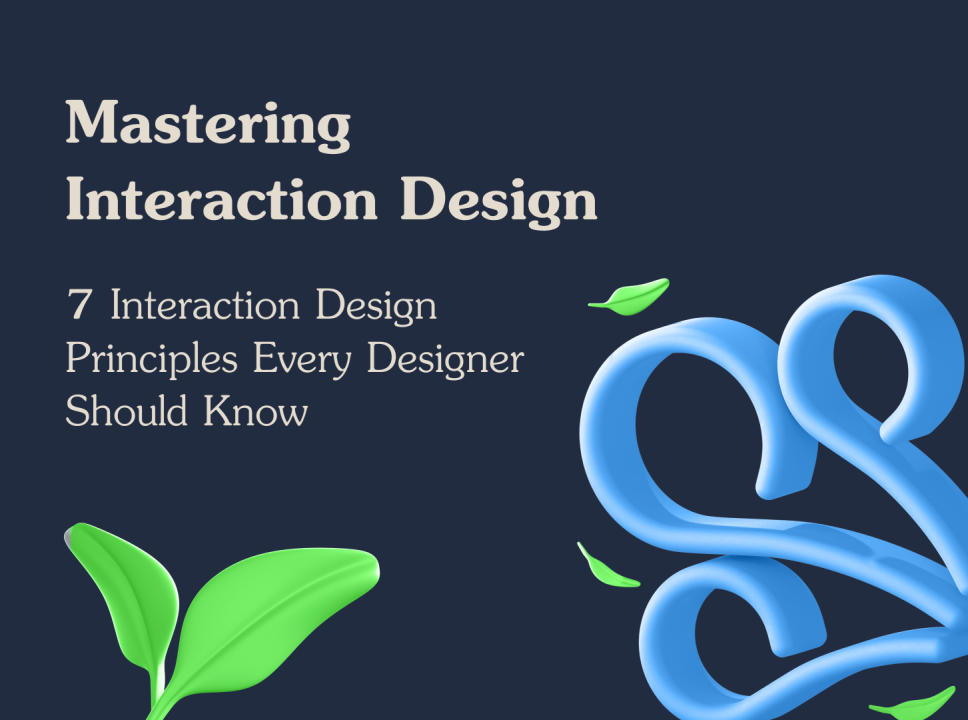 Mastering Interaction Design

7 Interaction Design Principles Every Designer Should Know